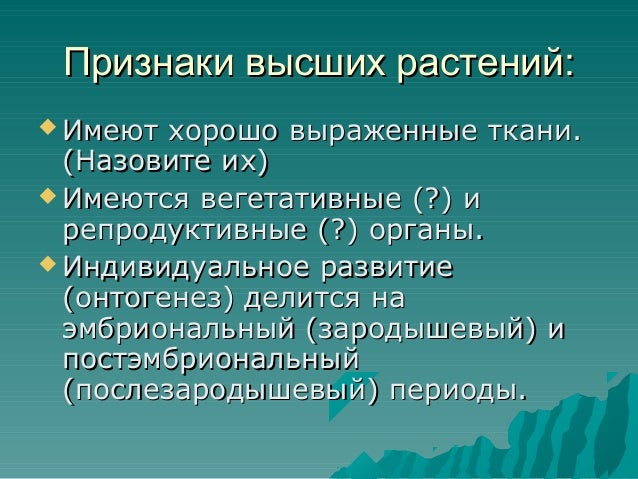 Признаки высших растений:

Имеют хорошо выраженные ткани. (Назовите их)

Имеются вегетативные (?) и репродуктивные (?) органы.

Индивидуальное развитие (онтогенез) делится на эмбриональный (зародышевый) и постэмбриональный (послезародышевый) периоды.